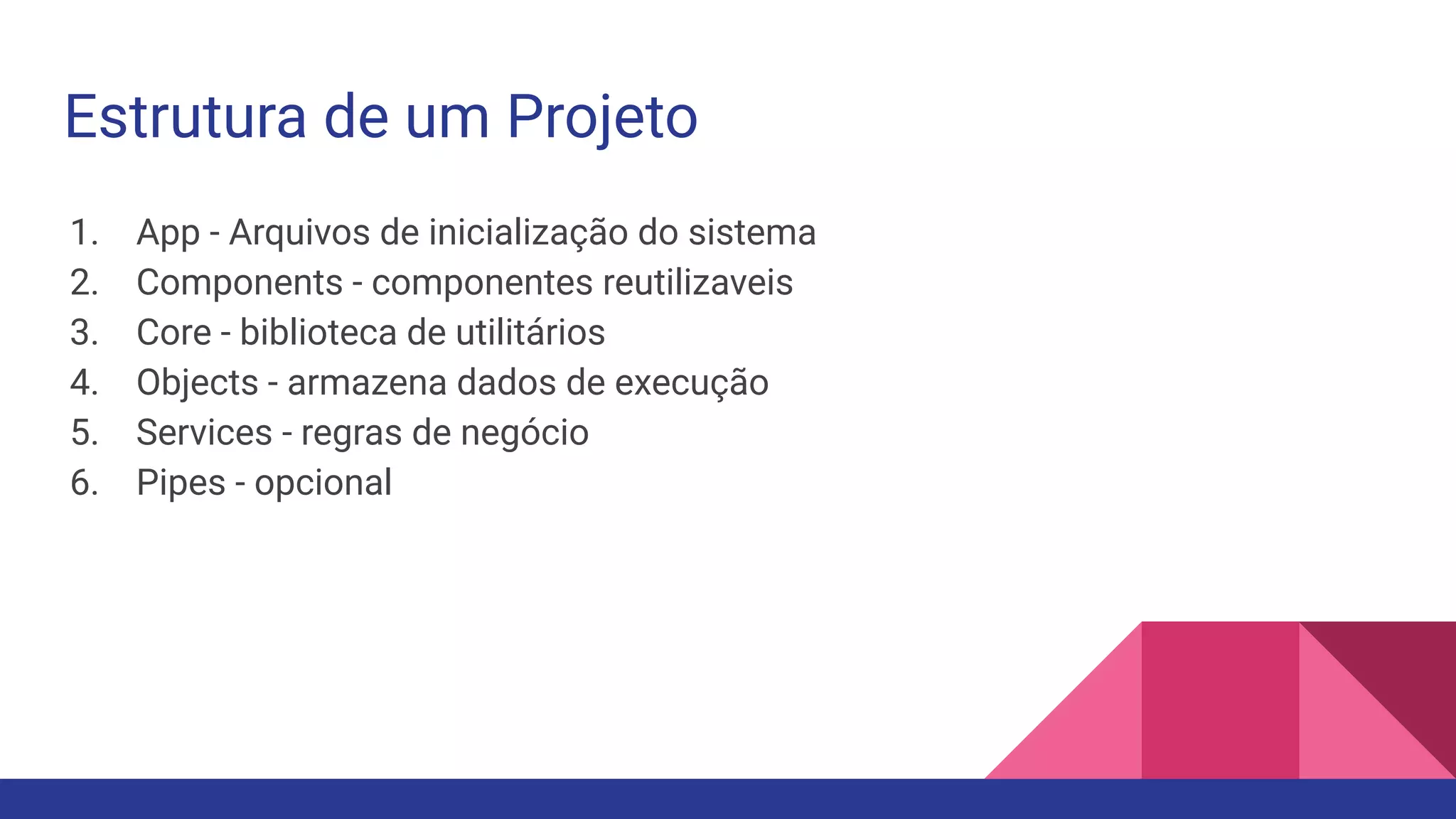 Estrutura de um Projeto

1. App - Arquivos de inicialização do sistema
2. Components - componentes reutilizaveis
3. Core - biblioteca de utilitários
4. Objects - armazena dados de execução
5. Services - regras de negócio
6. Pipes - opcional